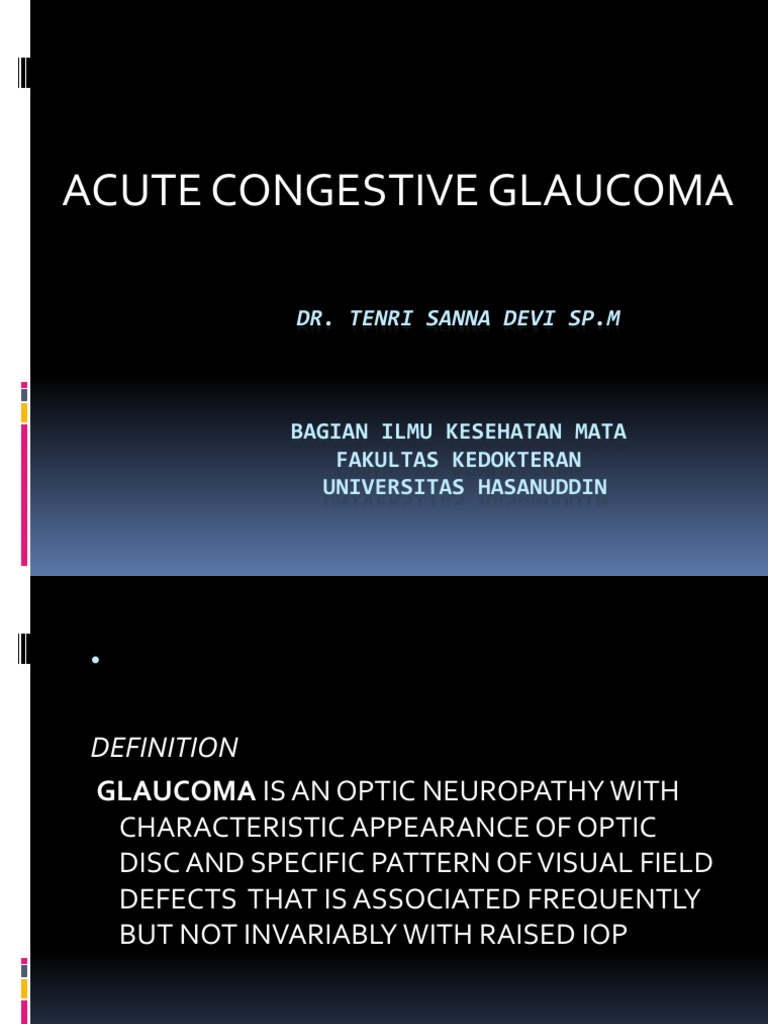 ACUTE CONGESTIVE GLAUCOMA

DR. TENRI SANNA DEVI SP.M

BAGIAN ILMU KESEHATAN MATA
FAKULTAS KEDOKTERAN
UNIVERSITAS HASANUDDIN

DEFINITION

GLAUCOMA IS AN OPTIC NEUROPATHY WITH CHARACTERISTIC APPEARANCE OF OPTIC DISC AND SPECIFIC PATTERN OF VISUAL FIELD DEFECTS THAT IS ASSOCIATED FREQUENTLY BUT NOT INVARIABLY WITH RAISED IOP